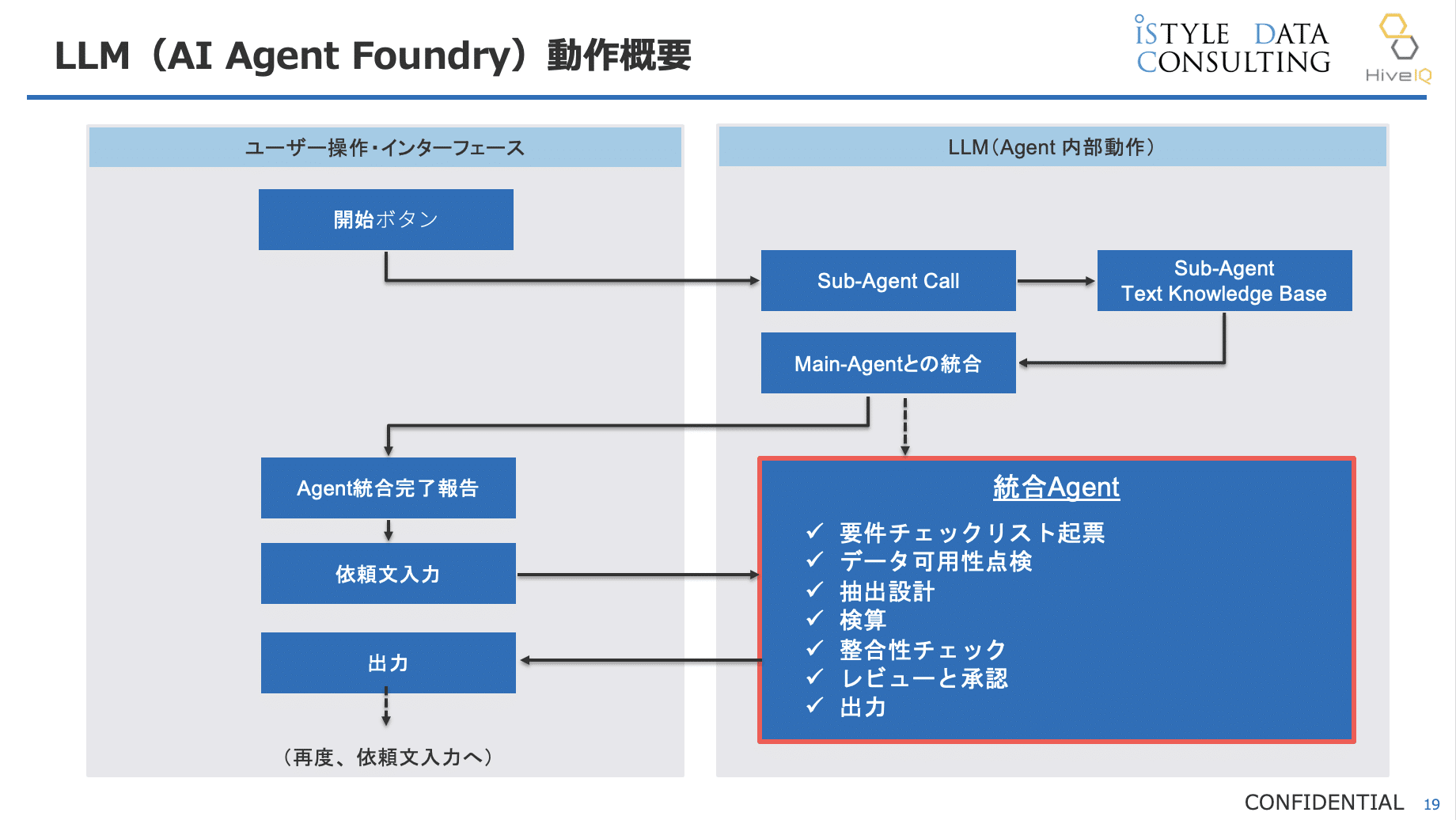 LLM（AI Agent Foundry）動作概要

iSTYLE DATA CONSULTING

HiveIQ

ユーザー操作・インターフェース

開始ボタン

Agent統合完了報告

依頼文入力

出力

（再度、依頼文入力へ）

LLM（Agent 内部動作）

Sub-Agent Call

Sub-Agent Text Knowledge Base

Main-Agentとの統合

統合Agent

✓ 要件チェックリスト起票
✓ データ可用性点検
✓ 抽出設計
✓ 検算
✓ 整合性チェック
✓ レビューと承認
✓ 出力

CONFIDENTIAL 19